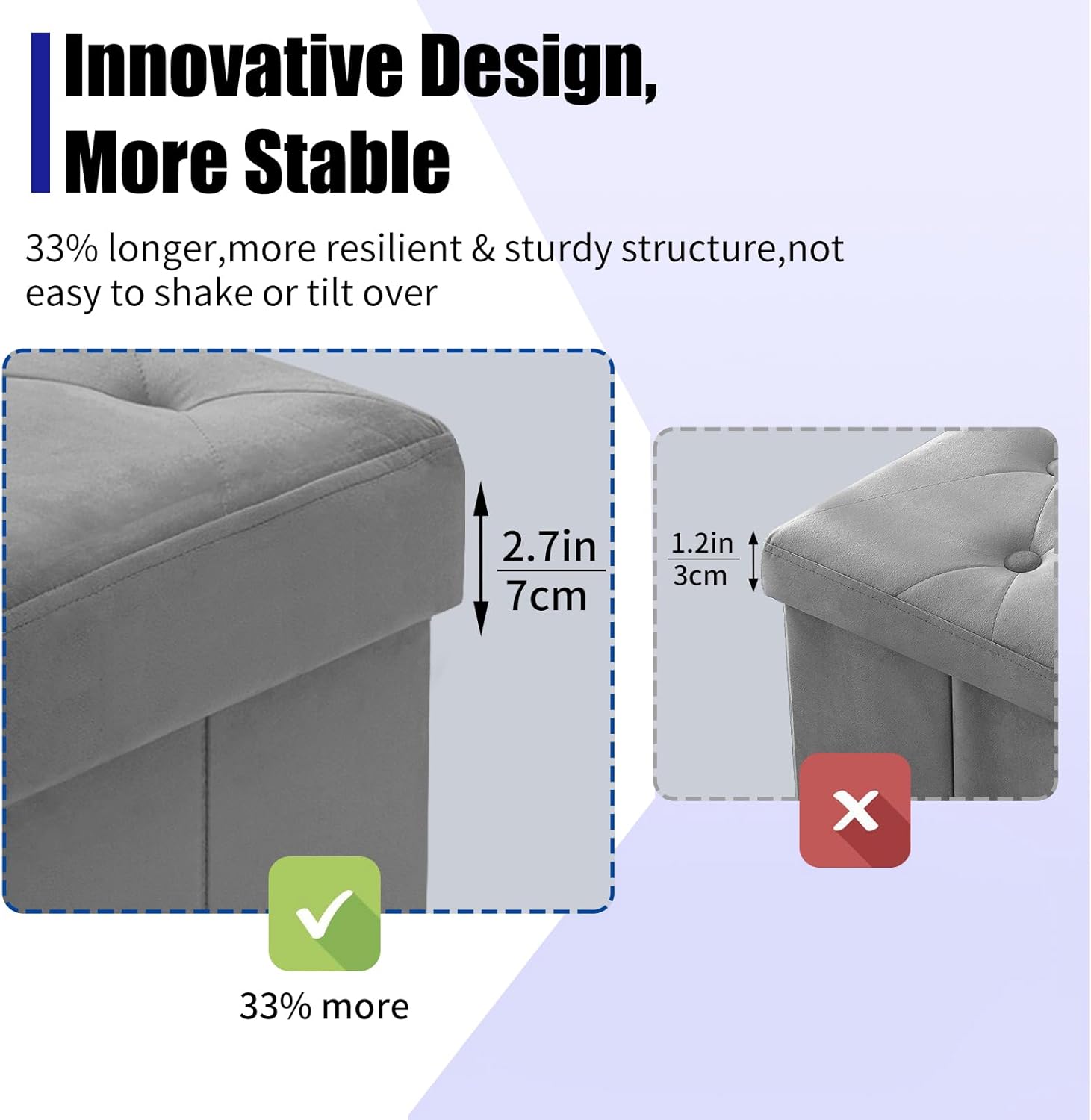 Innovative Design, More Stable

33% longer,more resilient & sturdy structure,not easy to shake or tilt over

2.7in
7cm

1.2in
3cm

33% more